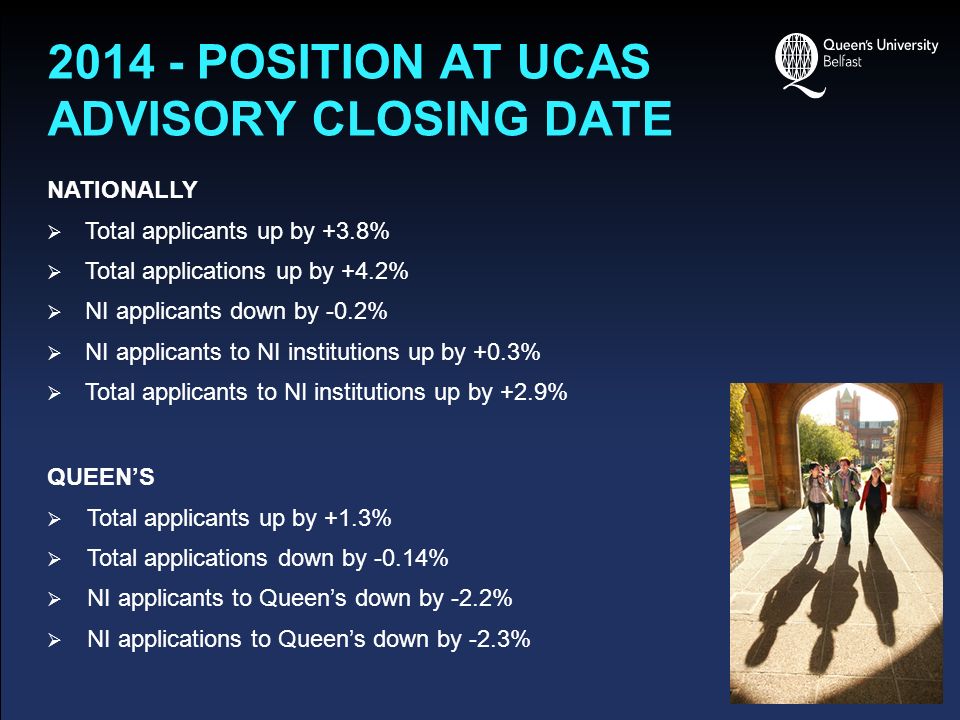 2014 - POSITION AT UCAS ADVISORY CLOSING DATE

Queen's University Belfast

NATIONALLY

➢ Total applicants up by +3.8%

➢ Total applications up by +4.2%

➢ NI applicants down by -0.2%

➢ NI applicants to NI institutions up by +0.3%

➢ Total applicants to NI institutions up by +2.9%

QUEEN'S

➢ Total applicants up by +1.3%

➢ Total applications down by -0.14%

➢ NI applicants to Queen's down by -2.2%

➢ NI applications to Queen's down by -2.3%